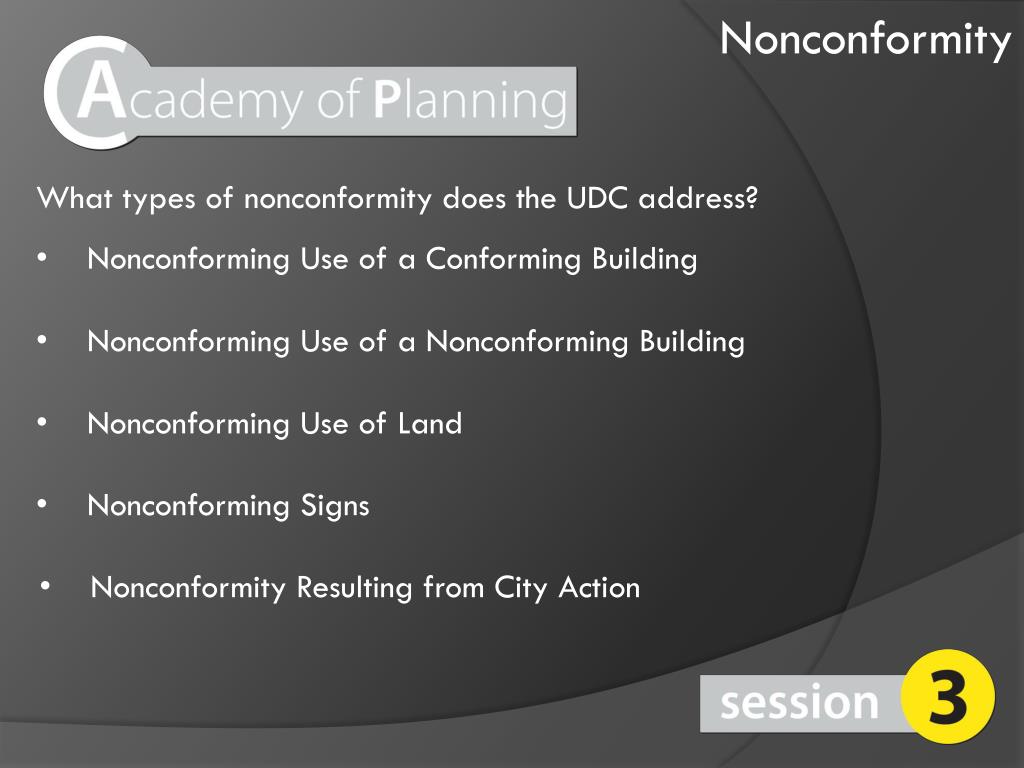 Nonconformity

Academy of Planning

What types of nonconformity does the UDC address?

• Nonconforming Use of a Conforming Building

• Nonconforming Use of a Nonconforming Building

• Nonconforming Use of Land

• Nonconforming Signs

• Nonconformity Resulting from City Action

session 3